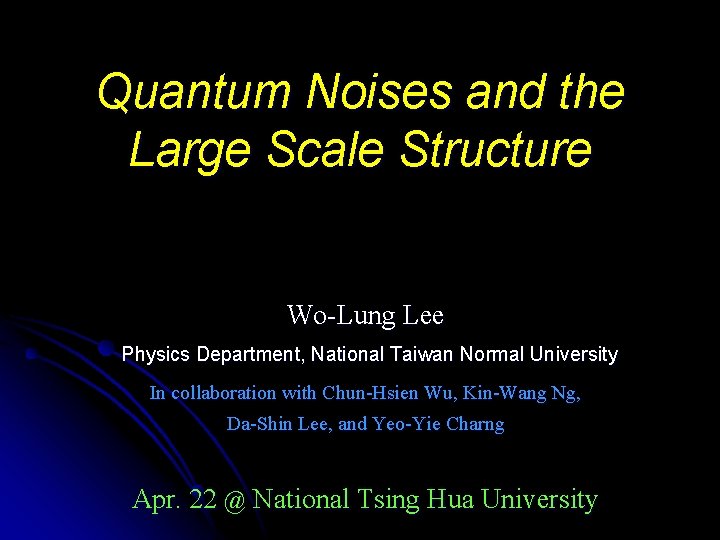 Quantum Noises and the Large Scale Structure

Wo-Lung Lee

Physics Department, National Taiwan Normal University

In collaboration with Chun-Hsien Wu, Kin-Wang Ng, Da-Shin Lee, and Yeo-Yie Charng

Apr. 22 @ National Tsing Hua University